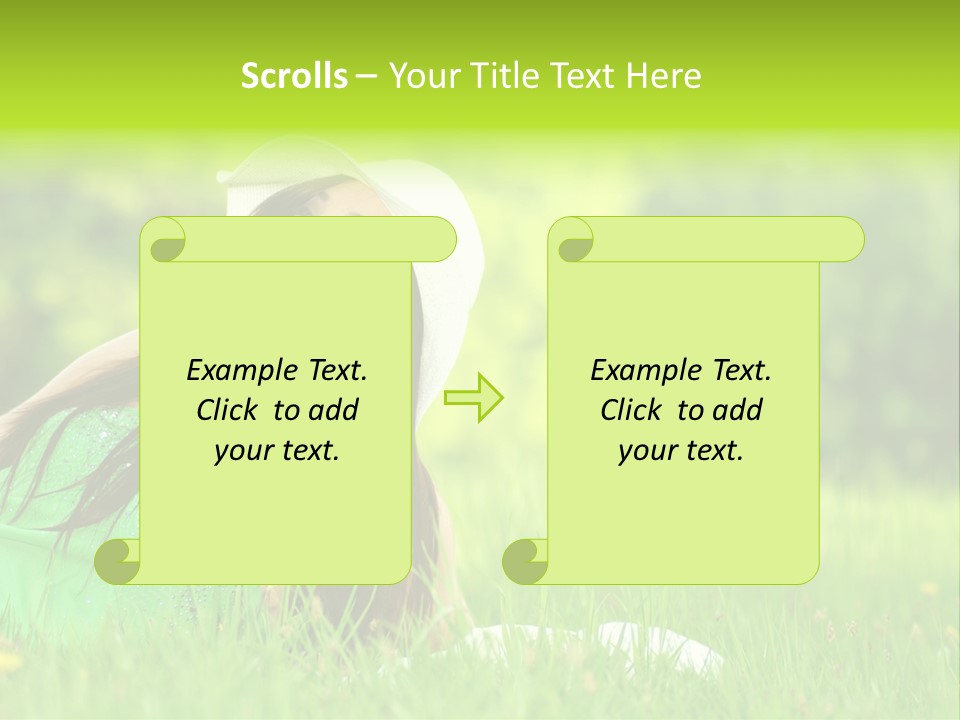 Scrolls – Your Title Text Here

Example Text. Click to add your text.

Example Text. Click to add your text.